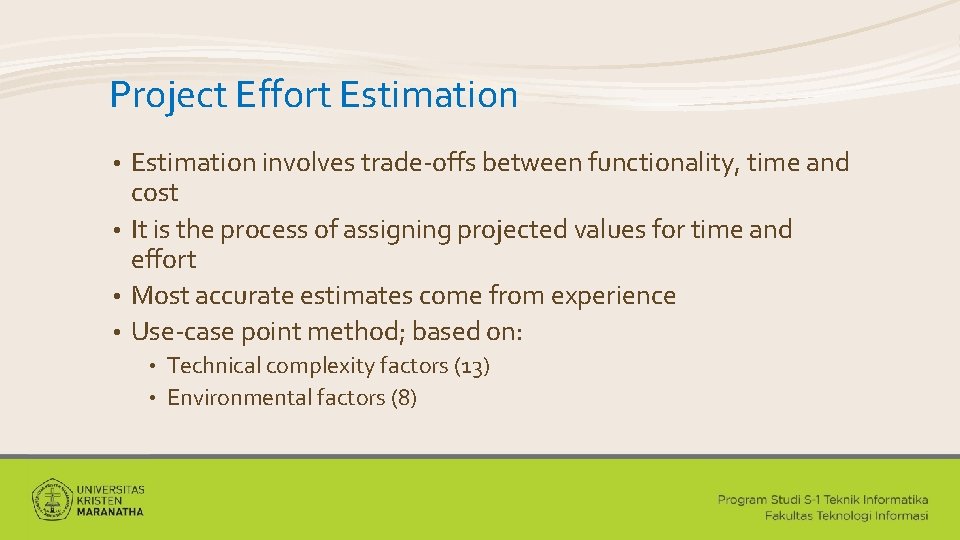 Project Effort Estimation

• Estimation involves trade-offs between functionality, time and cost
• It is the process of assigning projected values for time and effort
• Most accurate estimates come from experience
• Use-case point method; based on:
  • Technical complexity factors (13)
  • Environmental factors (8)

UNIVERSITAS KRISTEN MARANATHA

Program Studi S-1 Teknik Informatika
Fakultas Teknologi Informasi